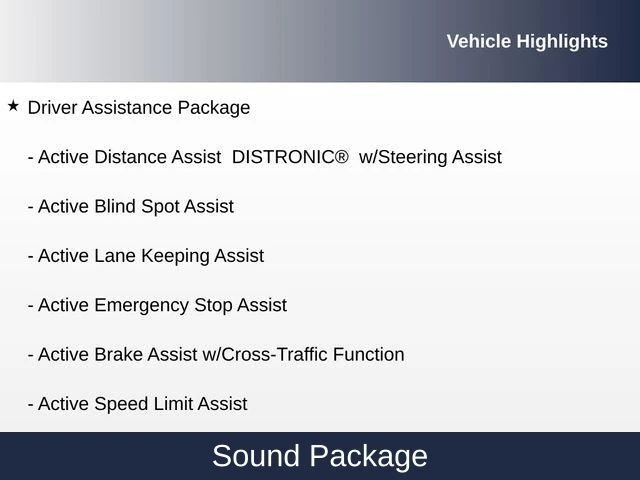 Vehicle Highlights

★ Driver Assistance Package

- Active Distance Assist DISTRONIC® w/Steering Assist

- Active Blind Spot Assist

- Active Lane Keeping Assist

- Active Emergency Stop Assist

- Active Brake Assist w/Cross-Traffic Function

- Active Speed Limit Assist

Sound Package